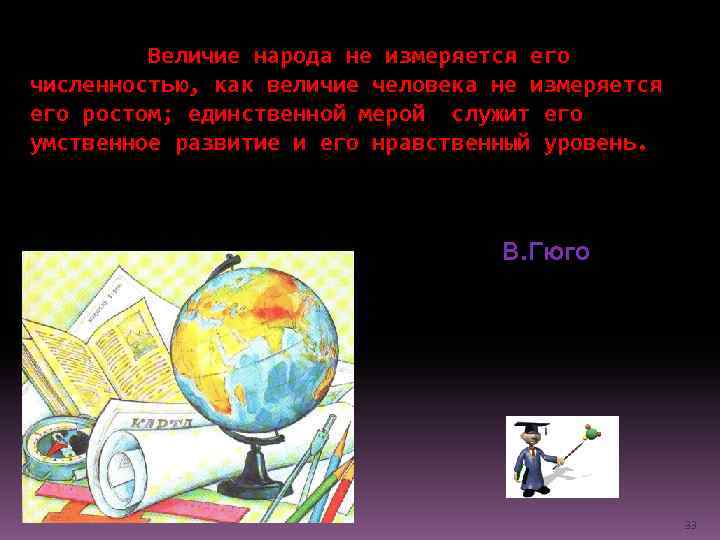 Величие народа не измеряется его численностью, как величие человека не измеряется его ростом; единственной мерой служит его умственное развитие и его нравственный уровень.

В.Гюго

КАРТА

33